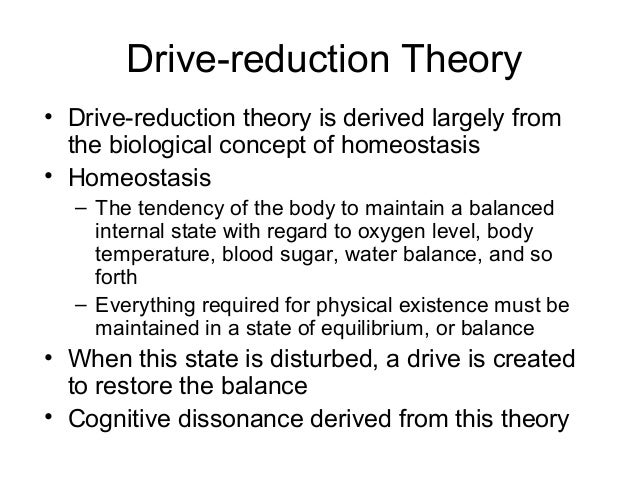 Drive-reduction Theory

• Drive-reduction theory is derived largely from the biological concept of homeostasis
• Homeostasis
  – The tendency of the body to maintain a balanced internal state with regard to oxygen level, body temperature, blood sugar, water balance, and so forth
  – Everything required for physical existence must be maintained in a state of equilibrium, or balance
• When this state is disturbed, a drive is created to restore the balance
• Cognitive dissonance derived from this theory